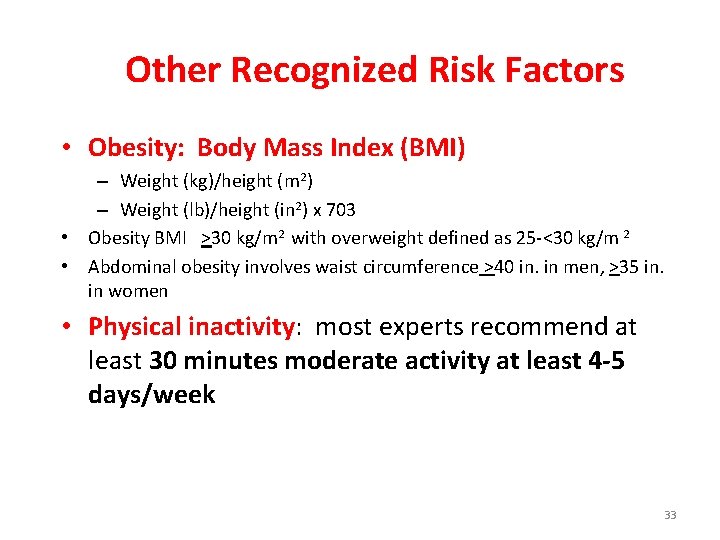 Other Recognized Risk Factors

• Obesity: Body Mass Index (BMI)
– Weight (kg)/height ($m^2$)
– Weight (lb)/height ($in^2$) x 703

• Obesity BMI $\geq$30 kg/$m^2$ with overweight defined as 25-<30 kg/m $^2$

• Abdominal obesity involves waist circumference $\geq$40 in. in men, $\geq$35 in. in women

• Physical inactivity: most experts recommend at least 30 minutes moderate activity at least 4-5 days/week

33